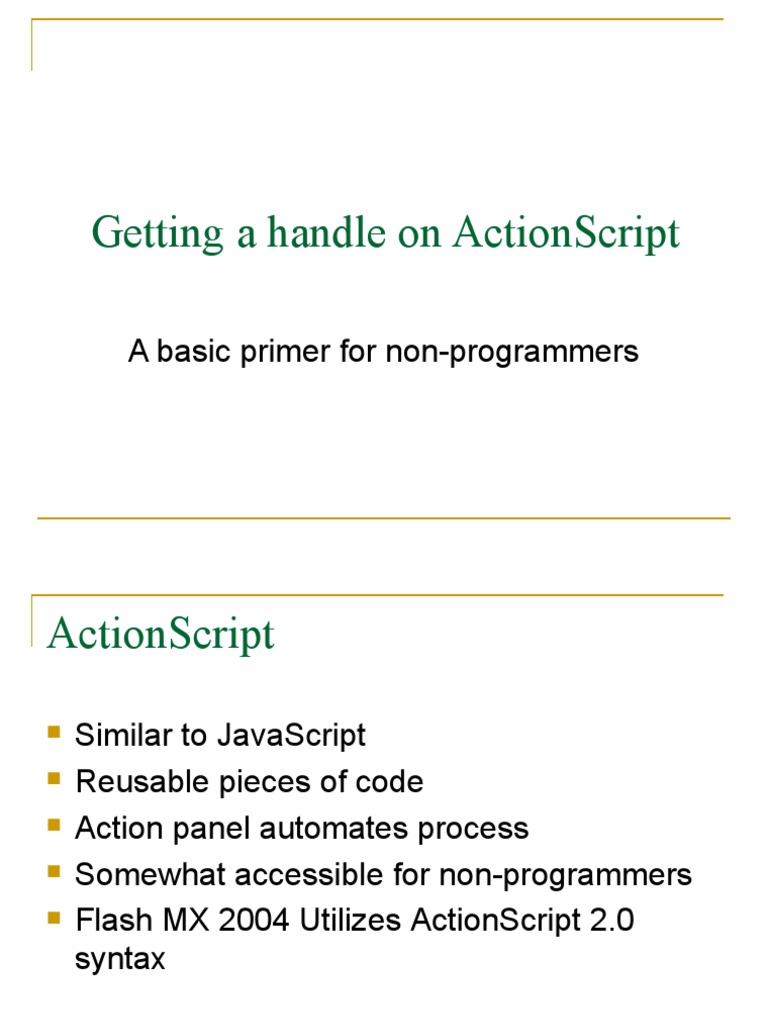 Getting a handle on ActionScript

A basic primer for non-programmers

ActionScript

- Similar to JavaScript
- Reusable pieces of code
- Action panel automates process
- Somewhat accessible for non-programmers
- Flash MX 2004 Utilizes ActionScript 2.0 syntax